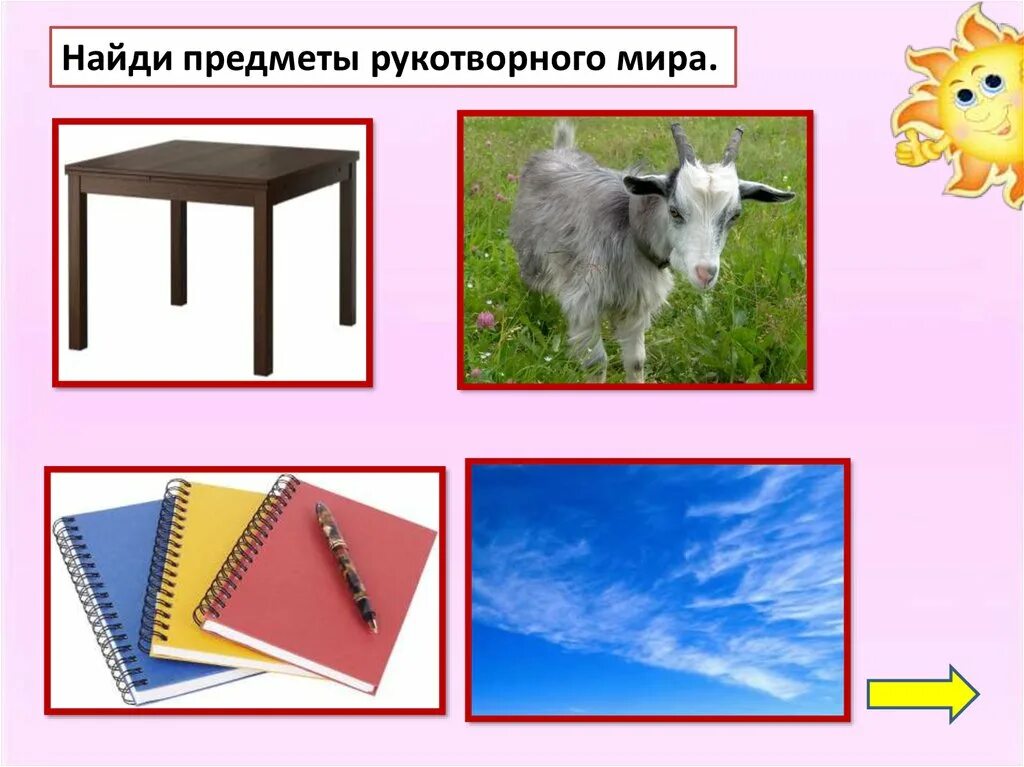 Найди предметы рукотворного мира.